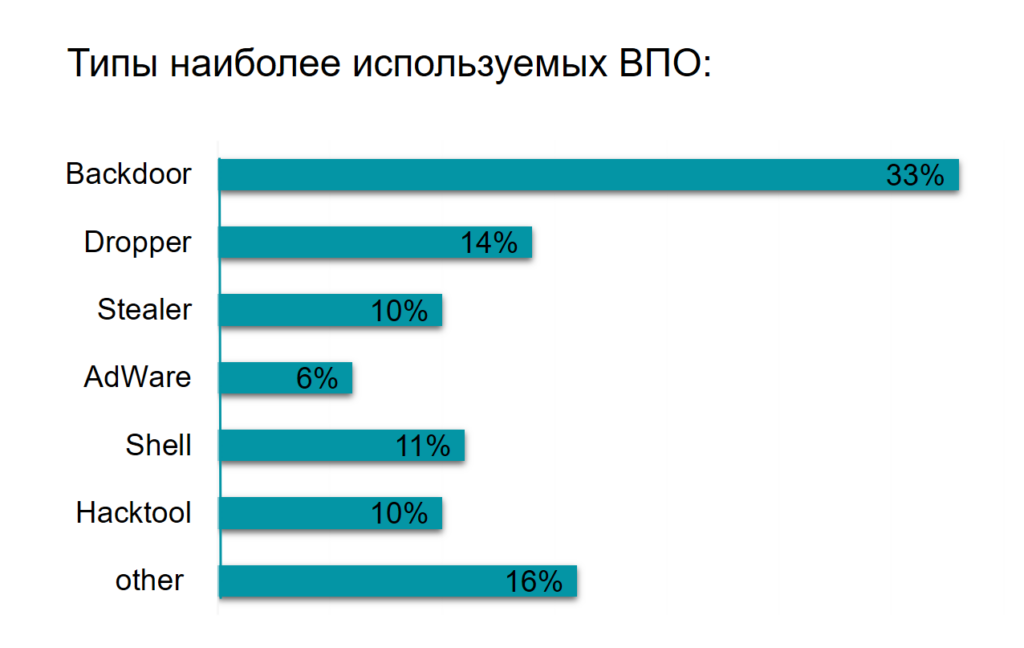 Типы наиболее используемых ВПО:

Backdoor 33%
Dropper 14%
Stealer 10%
AdWare 6%
Shell 11%
Hacktool 10%
other 16%